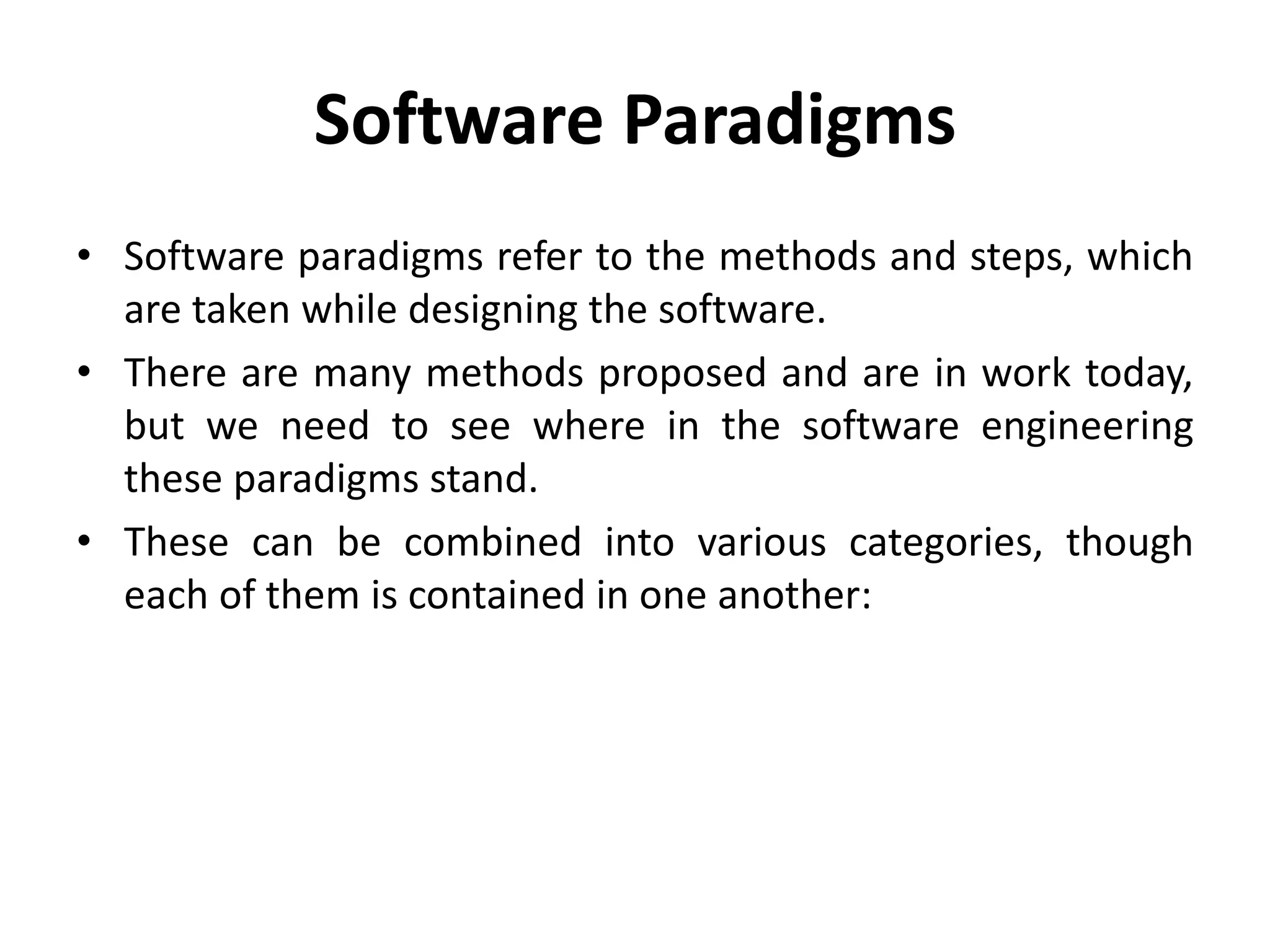 Software Paradigms

• Software paradigms refer to the methods and steps, which are taken while designing the software.
• There are many methods proposed and are in work today, but we need to see where in the software engineering these paradigms stand.
• These can be combined into various categories, though each of them is contained in one another: